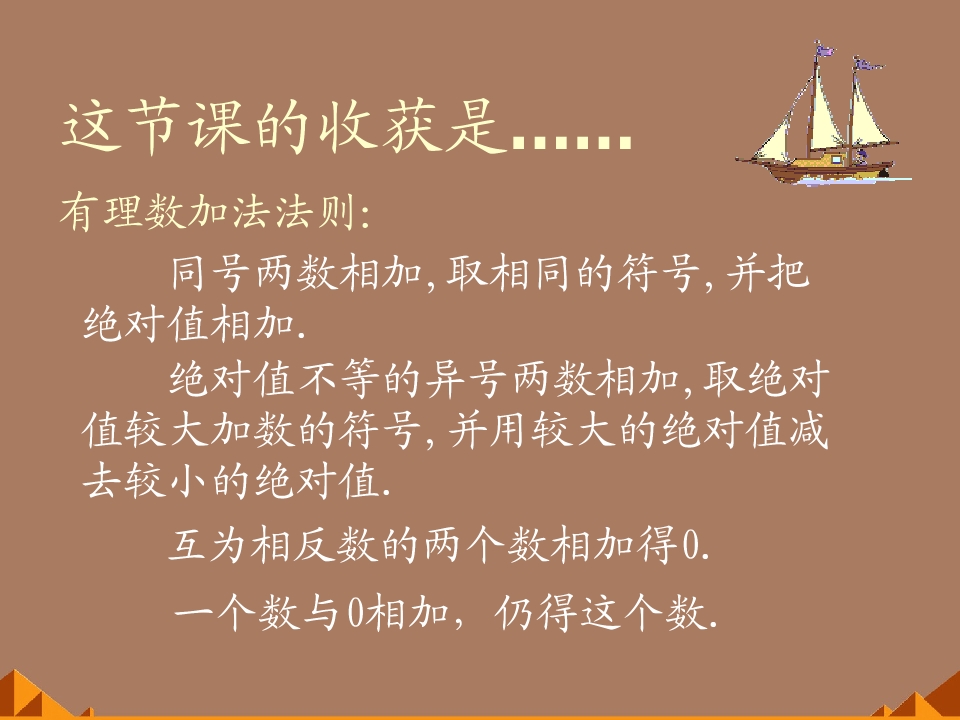 这节课的收获是……

有理数加法法则:

同号两数相加,取相同的符号,并把绝对值相加.

绝对值不等的异号两数相加,取绝对值较大加数的符号,并用较大的绝对值减去较小的绝对值.

互为相反数的两个数相加得0.

一个数与0相加，仍得这个数.